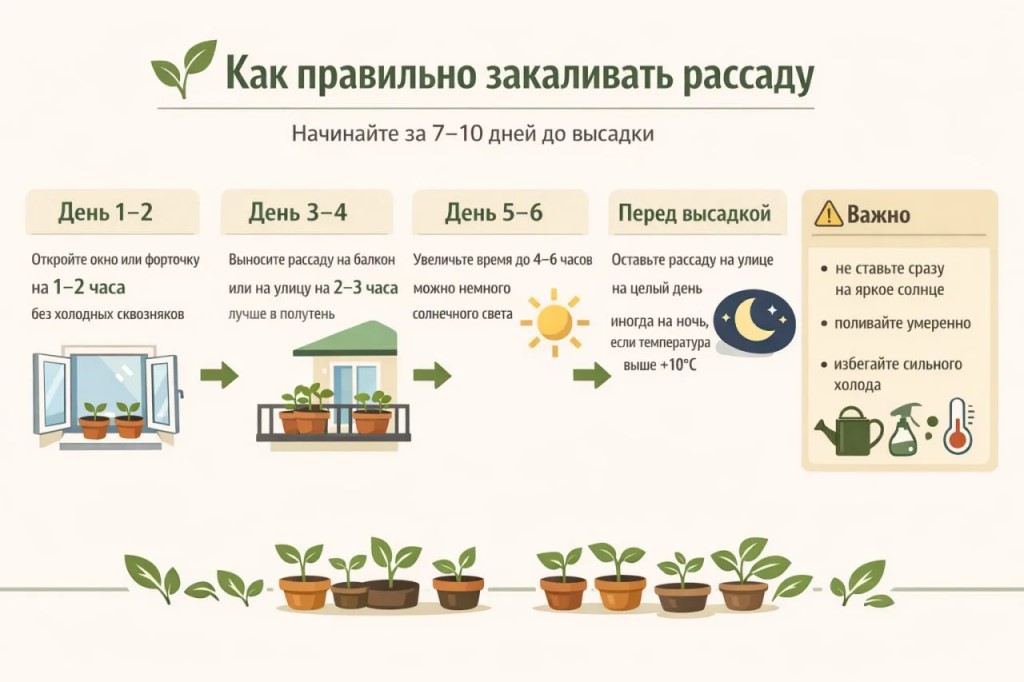 Как правильно закаливать рассаду

Начинайте за 7–10 дней до высадки

День 1–2

Откройте окно или форточку на 1–2 часа без холодных сквозняков

День 3–4

Выносите рассаду на балкон или на улицу на 2–3 часа лучше в полутень

День 5–6

Увеличьте время до 4–6 часов можно немного солнечного света

Перед высадкой

Оставьте рассаду на улице на целый день

иногда на ночь, если температура выше +10°C

Важно

• не ставьте сразу на яркое солнце

• поливайте умеренно

• избегайте сильного холода